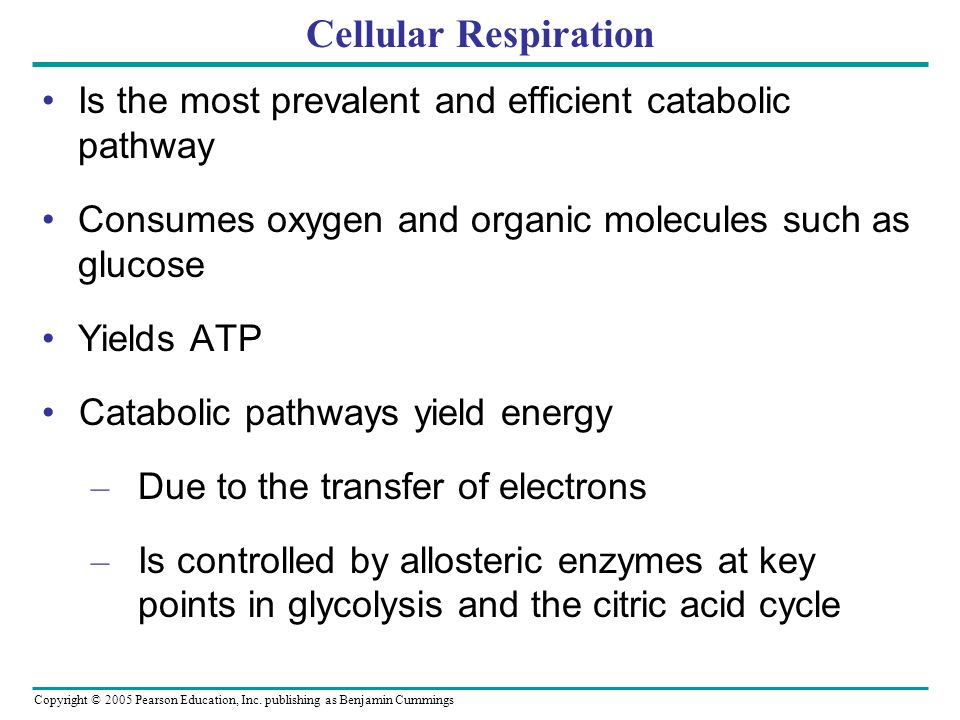 Cellular Respiration

• Is the most prevalent and efficient catabolic pathway

• Consumes oxygen and organic molecules such as glucose

• Yields ATP

• Catabolic pathways yield energy

– Due to the transfer of electrons

– Is controlled by allosteric enzymes at key points in glycolysis and the citric acid cycle

Copyright © 2005 Pearson Education, Inc. publishing as Benjamin Cummings